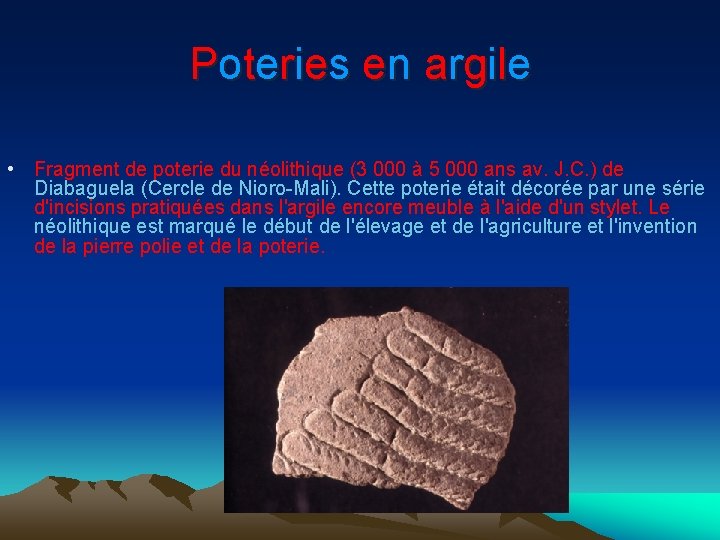 Poteries en argile

• Fragment de poterie du néolithique (3 000 à 5 000 ans av. J.C.) de Diabaguela (Cercle de Nioro-Mali). Cette poterie était décorée par une série d'incisions pratiquées dans l'argile encore meuble à l'aide d'un stylet. Le néolithique est marqué le début de l'élevage et de l'agriculture et l'invention de la pierre polie et de la poterie.